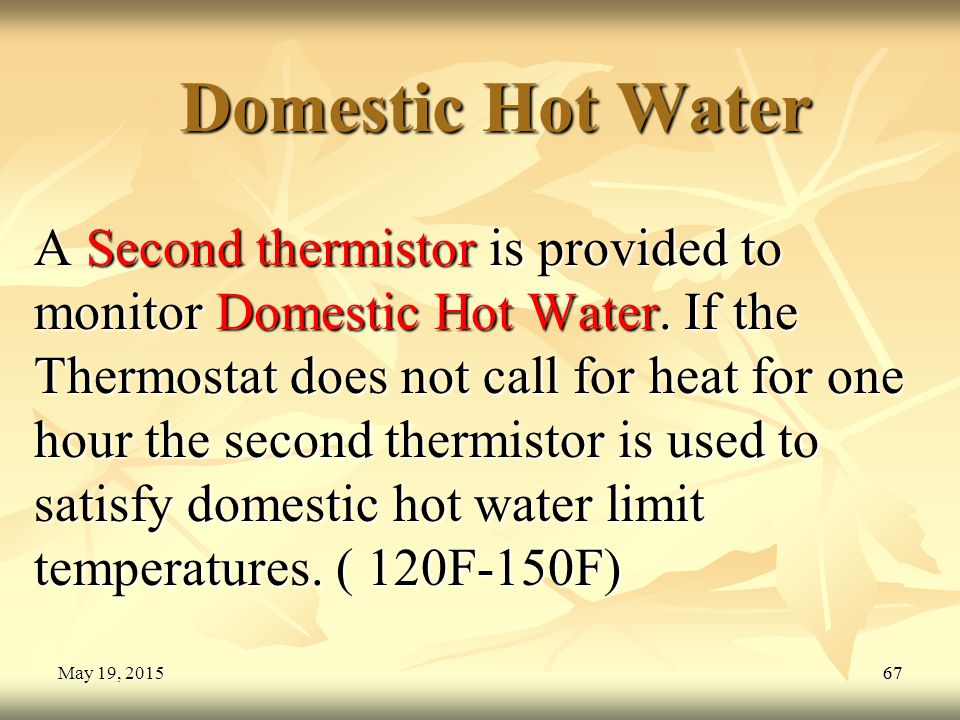 Domestic Hot Water

A Second thermistor is provided to monitor Domestic Hot Water. If the Thermostat does not call for heat for one hour the second thermistor is used to satisfy domestic hot water limit temperatures. ( 120F-150F)

May 19, 2015

67